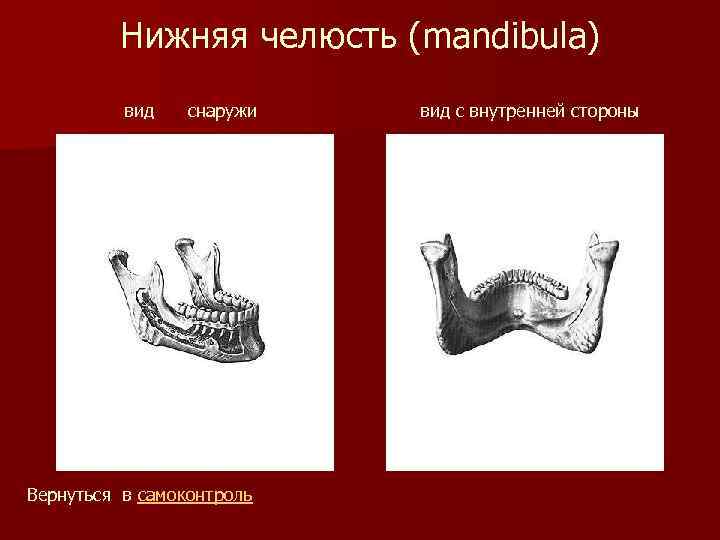 Нижняя челюсть (mandibula)

вид снаружи

вид с внутренней стороны

Вернуться в самоконтроль